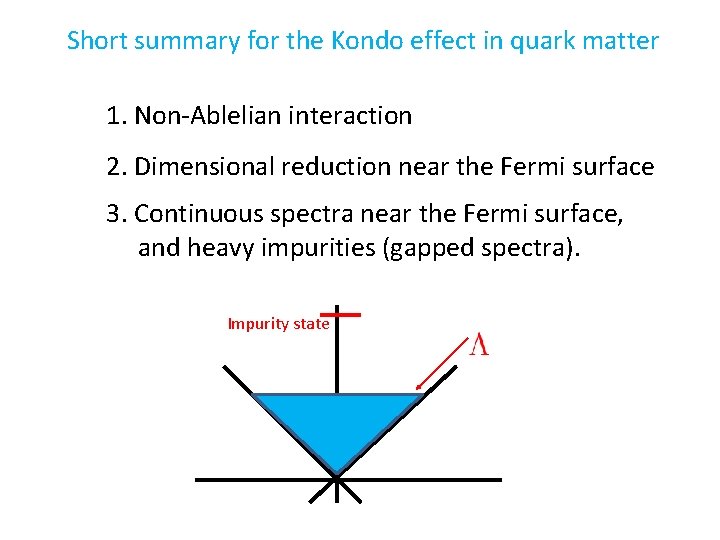 Short summary for the Kondo effect in quark matter

1. Non-Ablelian interaction

2. Dimensional reduction near the Fermi surface

3. Continuous spectra near the Fermi surface, and heavy impurities (gapped spectra).

Impurity state

$\Lambda$